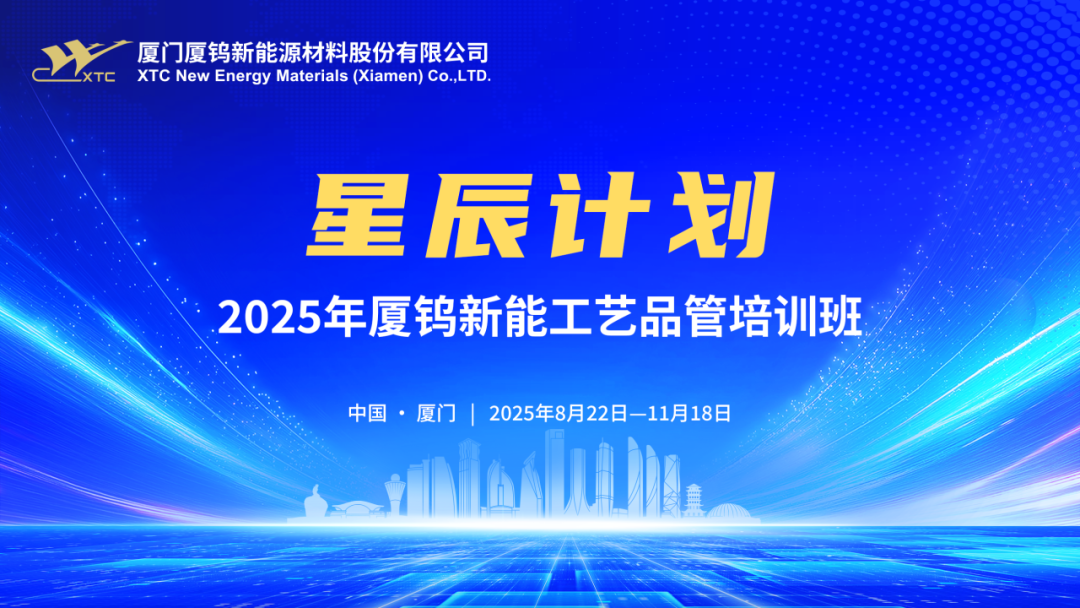 XTC
厦门厦钨新能源材料股份有限公司
XTC New Energy Materials (Xiamen) Co.,LTD.

星辰计划
2025年厦钨新能工艺品管培训班

中国 · 厦门 | 2025年8月22日—11月18日